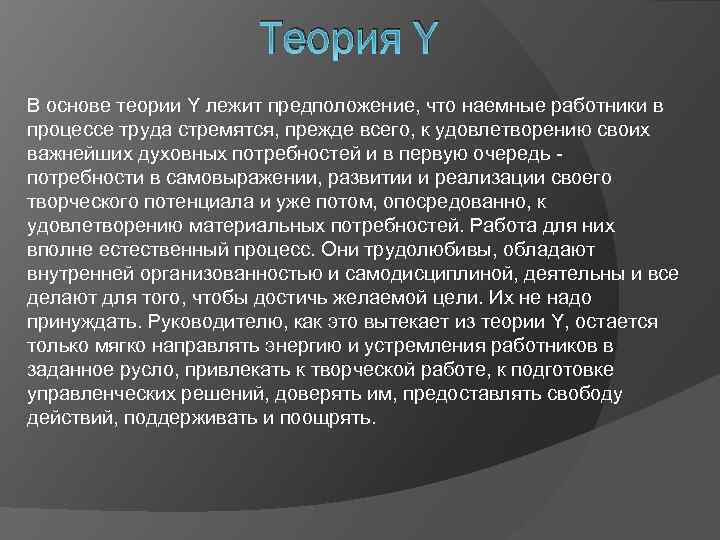 Теория Y

В основе теории Y лежит предположение, что наемные работники в процессе труда стремятся, прежде всего, к удовлетворению своих важнейших духовных потребностей и в первую очередь - потребности в самовыражении, развитии и реализации своего творческого потенциала и уже потом, опосредованно, к удовлетворению материальных потребностей. Работа для них вполне естественный процесс. Они трудолюбивы, обладают внутренней организованностью и самодисциплиной, деятельны и все делают для того, чтобы достичь желаемой цели. Их не надо принуждать. Руководителю, как это вытекает из теории Y, остается только мягко направлять энергию и устремления работников в заданное русло, привлекать к творческой работе, к подготовке управленческих решений, доверять им, предоставлять свободу действий, поддерживать и поощрять.